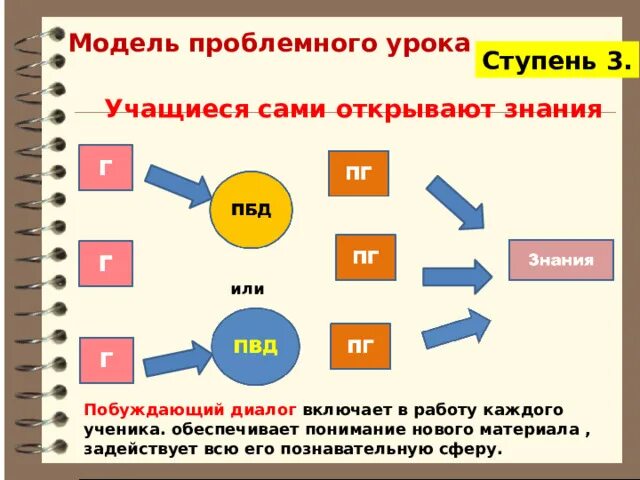 Модель проблемного урока

Ступень 3.

Учащиеся сами открывают знания

Г

ПБД

ПГ

Г

ПГ

Знания

или

Г

ПВД

ПГ

Побуждающий диалог включает в работу каждого ученика. обеспечивает понимание нового материала , задействует всю его познавательную сферу.